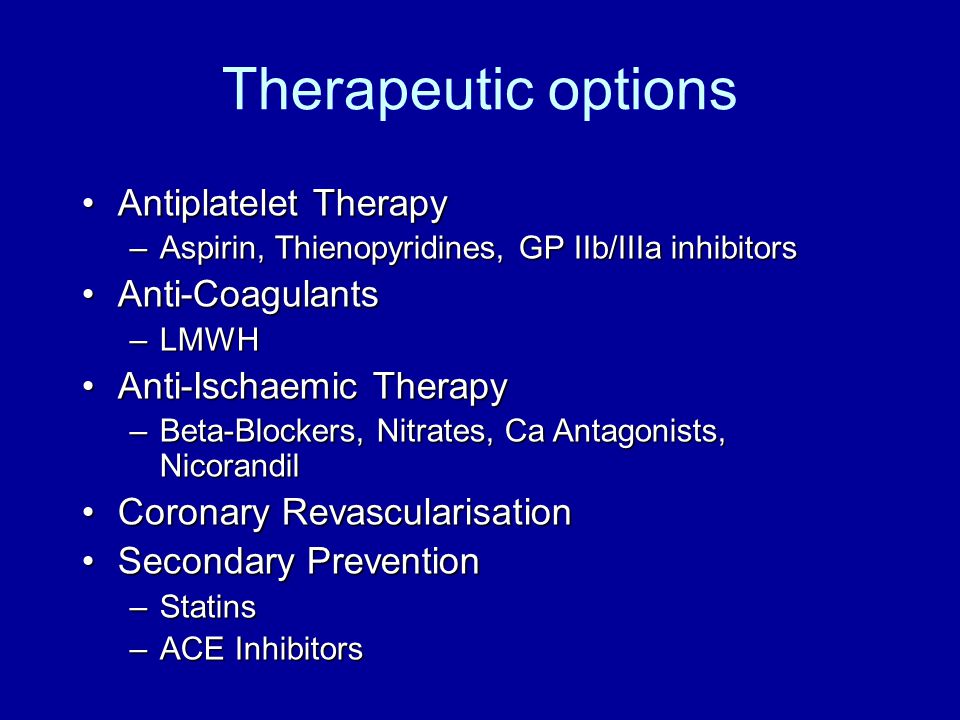 Therapeutic options

• Antiplatelet Therapy
 – Aspirin, Thienopyridines, GP IIb/IIIa inhibitors
• Anti-Coagulants
 – LMWH
• Anti-Ischaemic Therapy
 – Beta-Blockers, Nitrates, Ca Antagonists, Nicorandil
• Coronary Revascularisation
• Secondary Prevention
 – Statins
 – ACE Inhibitors